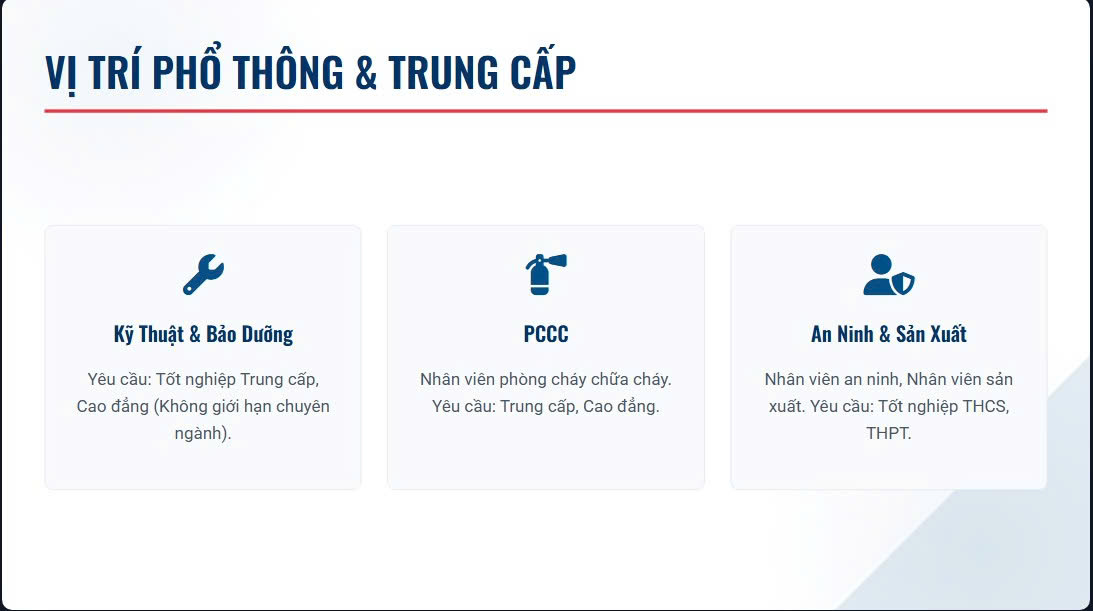 VỊ TRÍ PHỔ THÔNG & TRUNG CẤP

Kỹ Thuật & Bảo Dưỡng

Yêu cầu: Tốt nghiệp Trung cấp, Cao đẳng (Không giới hạn chuyên ngành).

PCCC

Nhân viên phòng cháy chữa cháy. Yêu cầu: Trung cấp, Cao đẳng.

An Ninh & Sản Xuất

Nhân viên an ninh, Nhân viên sản xuất. Yêu cầu: Tốt nghiệp THCS, THPT.